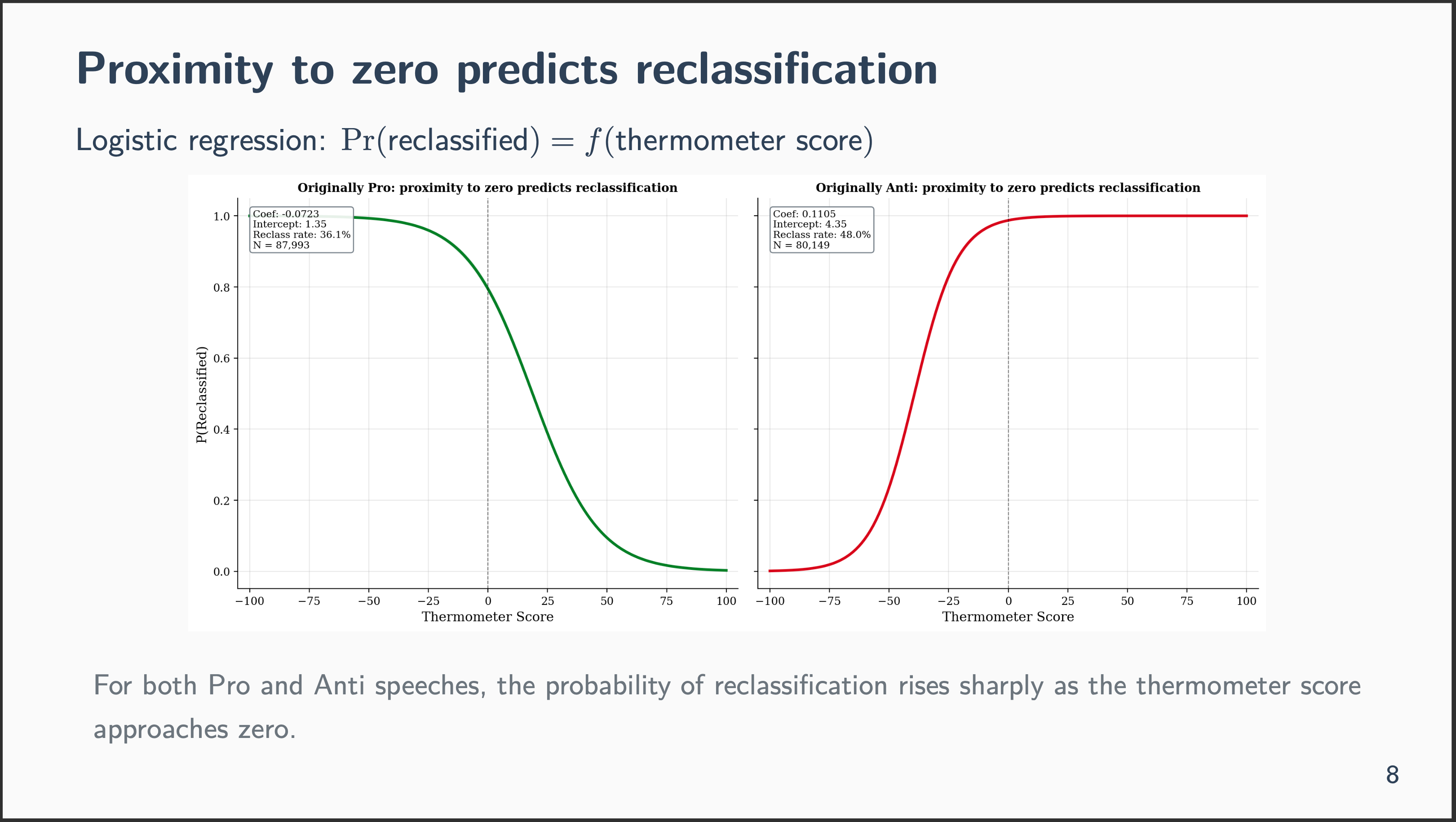 Proximity to zero predicts reclassification

Logistic regression: $\Pr(\text{reclassified}) = f(\text{thermometer score})$

Originally Pro: proximity to zero predicts reclassification

Coef: -0.0723
Intercept: 1.35
Reclass rate: 36.1%
N = 87,993

P(Reclassified)

1.0
0.8
0.6
0.4
0.2
0.0

−100 −75 −50 −25 0 25 50 75 100

Thermometer Score

Originally Anti: proximity to zero predicts reclassification

Coef: 0.1105
Intercept: 4.35
Reclass rate: 48.0%
N = 80,149

−100 −75 −50 −25 0 25 50 75 100

Thermometer Score

For both Pro and Anti speeches, the probability of reclassification rises sharply as the thermometer score approaches zero.

8